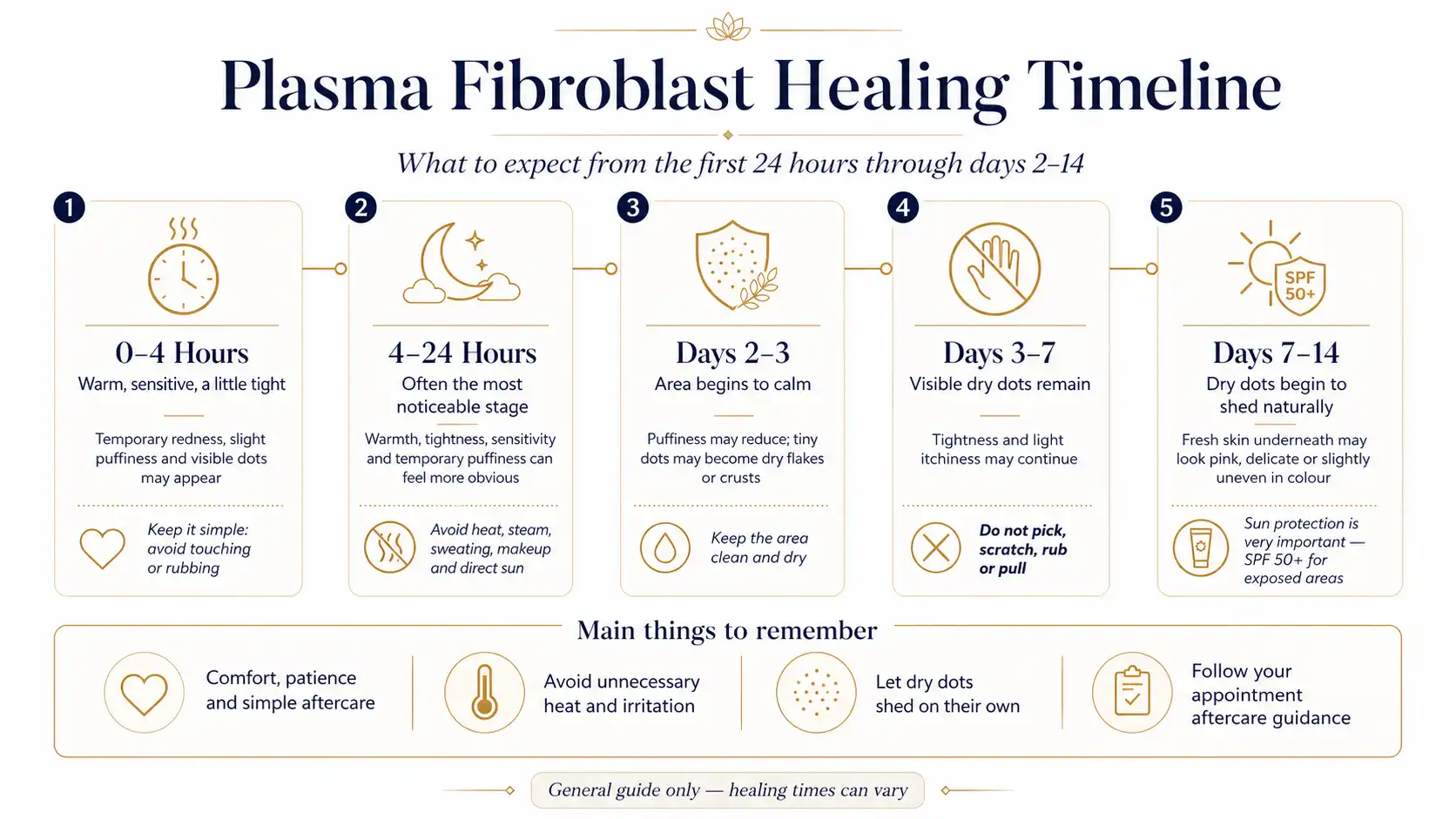 Plasma Fibroblast Healing Timeline

What to expect from the first 24 hours through days 2–14

1

0–4 Hours

Warm, sensitive, a little tight

Temporary redness, slight puffiness and visible dots may appear

Keep it simple: avoid touching or rubbing

2

4–24 Hours

Often the most noticeable stage

Warmth, tightness, sensitivity and temporary puffiness can feel more obvious

Avoid heat, steam, sweating, makeup and direct sun

3

Days 2–3

Area begins to calm

Puffiness may reduce; tiny dots may become dry flakes or crusts

Keep the area clean and dry

4

Days 3–7

Visible dry dots remain

Tightness and light itchiness may continue

Do not pick, scratch, rub or pull

5

SPF 50+

Days 7–14

Dry dots begin to shed naturally

Fresh skin underneath may look pink, delicate or slightly uneven in colour

Sun protection is very important — SPF 50+ for exposed areas

Main things to remember

Comfort, patience and simple aftercare

Avoid unnecessary heat and irritation

Let dry dots shed on their own

Follow your appointment aftercare guidance

General guide only — healing times can vary